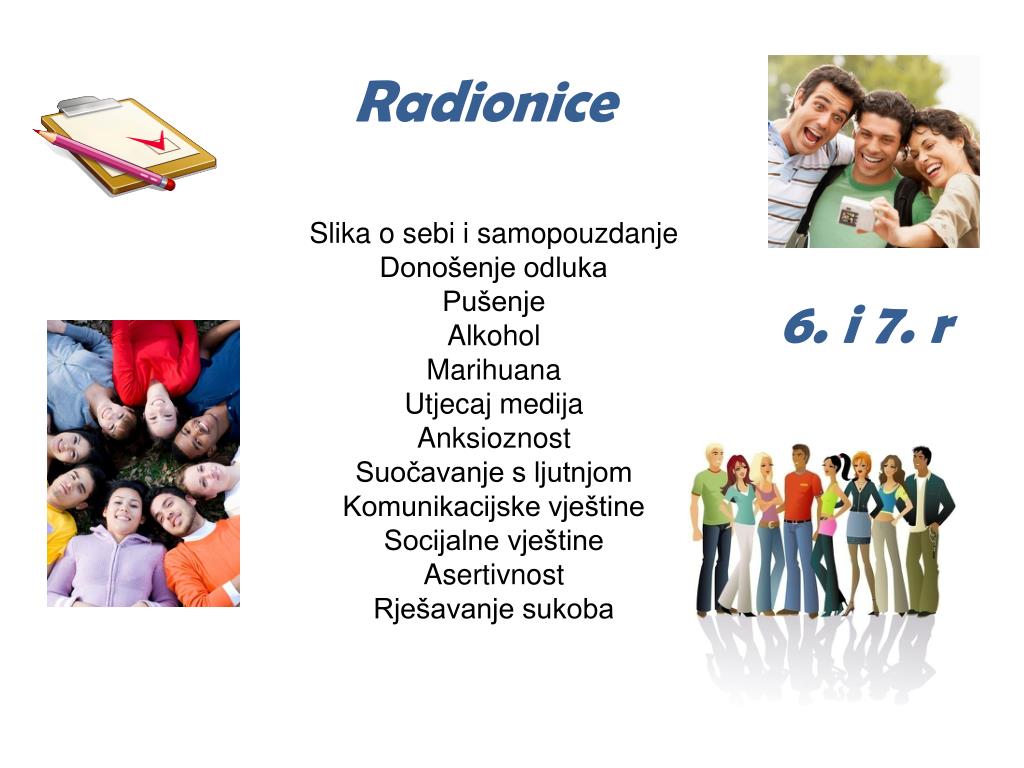 Radionice

Slika o sebi i samopouzdanje
Donošenje odluka
Pušenje
Alkohol
Marihuana
Utjecaj medija
Anksioznost
Suočavanje s ljutnjom
Komunikacijske vještine
Socijalne vještine
Asertivnost
Rješavanje sukoba

6. i 7. r